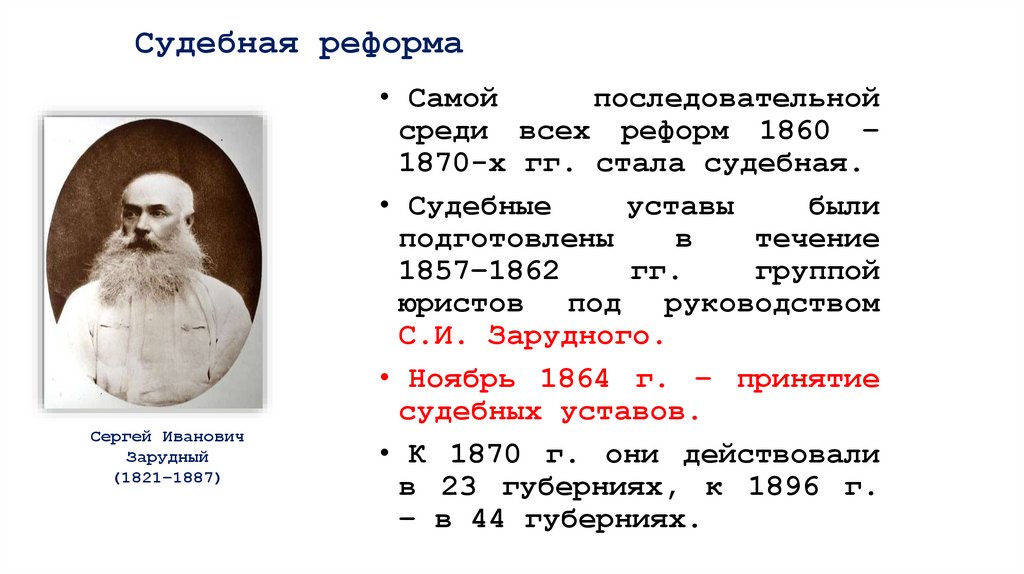 Судебная реформа

Сергей Иванович Зарудный (1821–1887)

• Самой последовательной среди всех реформ 1860 – 1870-х гг. стала судебная.

• Судебные уставы были подготовлены в течение 1857–1862 гг. группой юристов под руководством С.И. Зарудного.

• Ноябрь 1864 г. – принятие судебных уставов.

• К 1870 г. они действовали в 23 губерниях, к 1896 г. – в 44 губерниях.